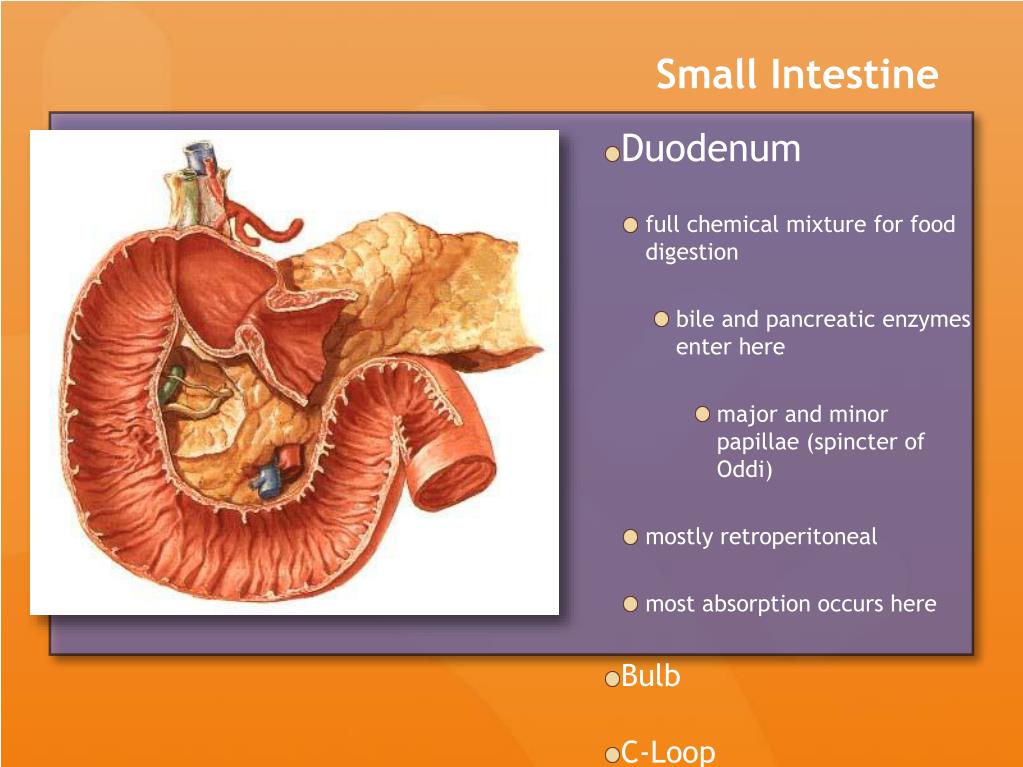 Small Intestine

Duodenum

full chemical mixture for food digestion

bile and pancreatic enzymes enter here

major and minor papillae (spincter of Oddi)

mostly retroperitoneal

most absorption occurs here

Bulb

C-Loop